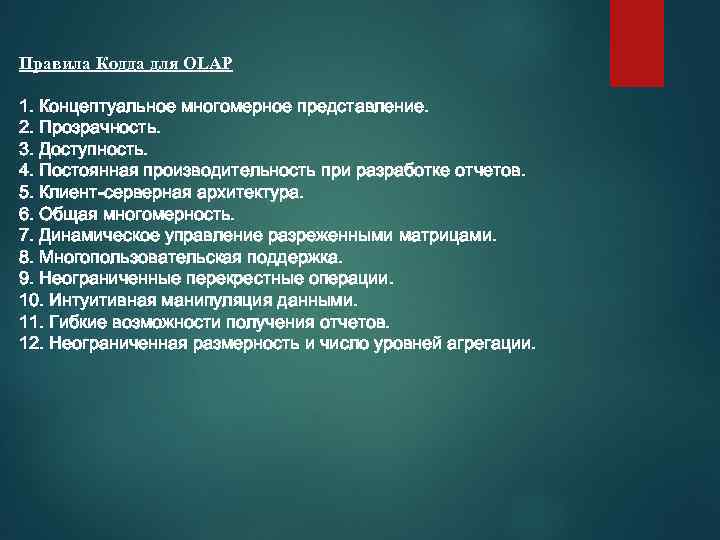 Правила Кодда для OLAP

1. Концептуальное многомерное представление.
2. Прозрачность.
3. Доступность.
4. Постоянная производительность при разработке отчетов.
5. Клиент-серверная архитектура.
6. Общая многомерность.
7. Динамическое управление разреженными матрицами.
8. Многопользовательская поддержка.
9. Неограниченные перекрестные операции.
10. Интуитивная манипуляция данными.
11. Гибкие возможности получения отчетов.
12. Неограниченная размерность и число уровней агрегации.